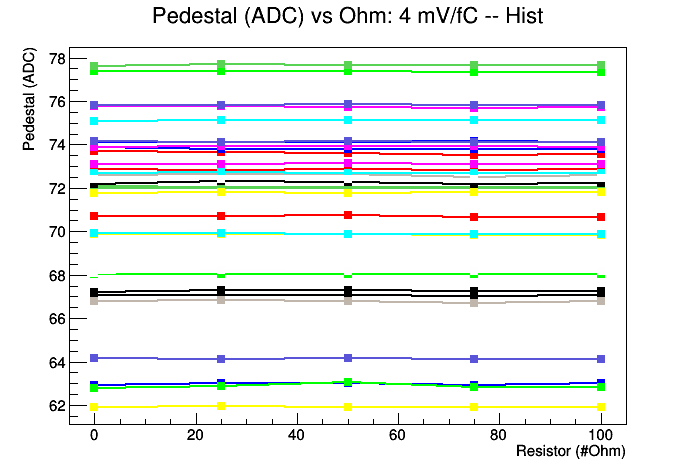 Pedestal (ADC) vs Ohm: 4 mV/fC -- Hist

Pedestal (ADC)

78
76
74
72
70
68
66
64
62

0
20
40
60
80
100

Resistor (#Ohm)